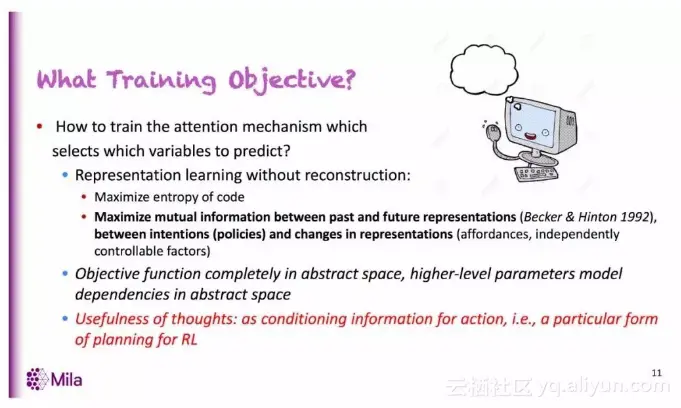 What Training Objective?

• How to train the attention mechanism which selects which variables to predict?

• Representation learning without reconstruction:

• Maximize entropy of code

• Maximize mutual information between past and future representations (Becker & Hinton 1992), between intentions (policies) and changes in representations (affordances, independently controllable factors)

• Objective function completely in abstract space, higher-level parameters model dependencies in abstract space

• Usefulness of thoughts: as conditioning information for action, i.e., a particular form of planning for RL

Mila

11

云栖社区 yq.aliyun.com